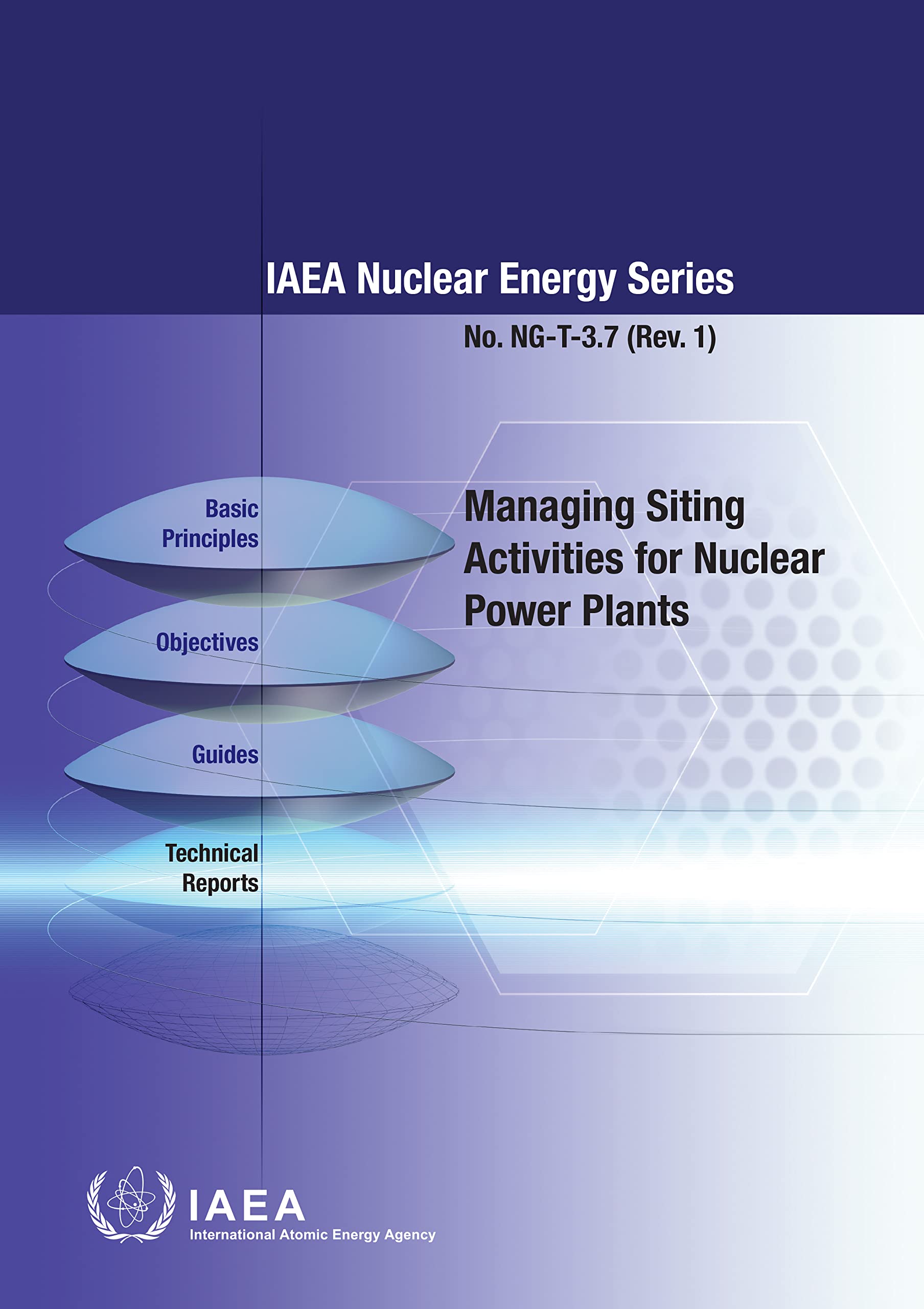 IAEA Nuclear Energy Series

No. NG-T-3.7 (Rev. 1)

Basic Principles

Objectives

Guides

Technical Reports

Managing Siting Activities for Nuclear Power Plants

IAEA
International Atomic Energy Agency